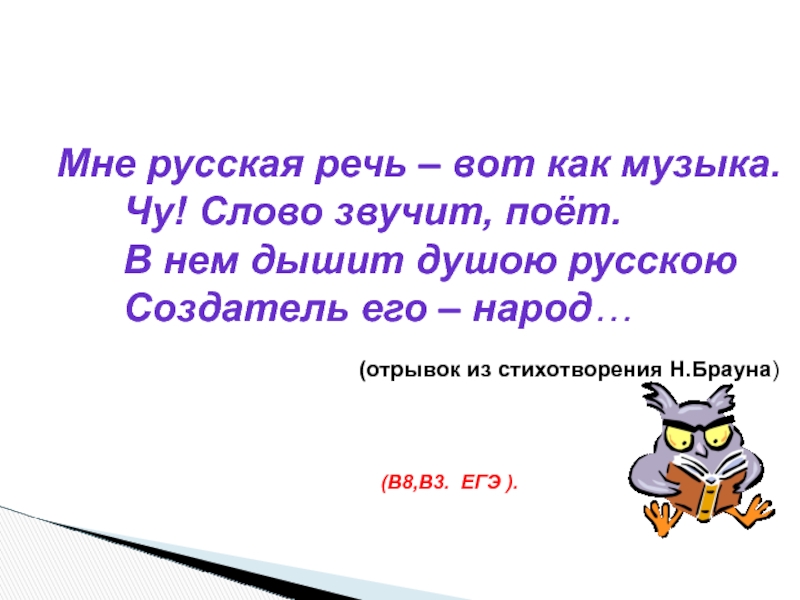 Мне русская речь – вот как музыка.
Чу! Слово звучит, поёт.
В нем дышит душою русскою
Создатель его – народ…

(отрывок из стихотворения Н.Брауна)

(В8,В3. ЕГЭ ).